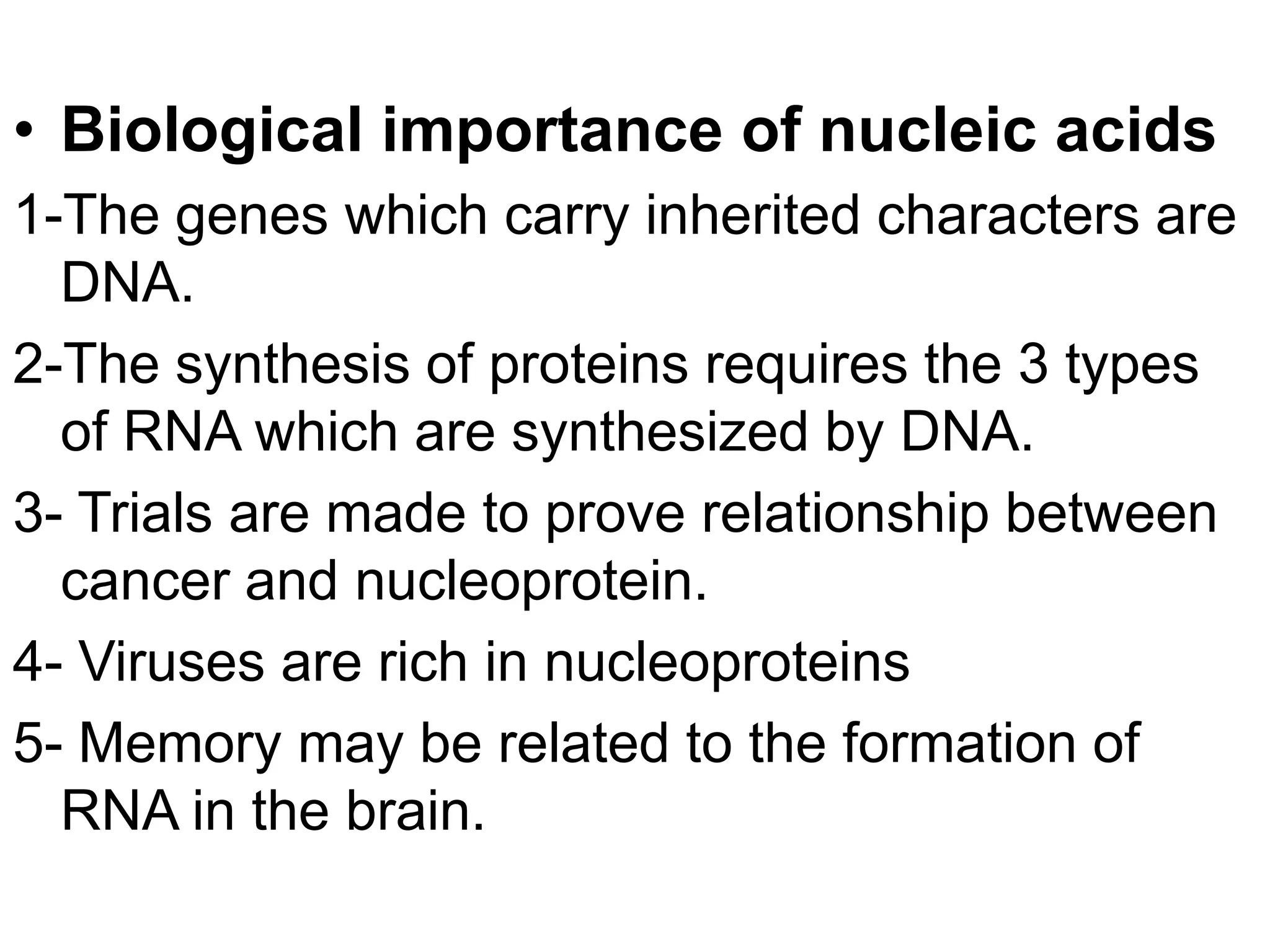 • Biological importance of nucleic acids

1-The genes which carry inherited characters are DNA.

2-The synthesis of proteins requires the 3 types of RNA which are synthesized by DNA.

3- Trials are made to prove relationship between cancer and nucleoprotein.

4- Viruses are rich in nucleoproteins

5- Memory may be related to the formation of RNA in the brain.